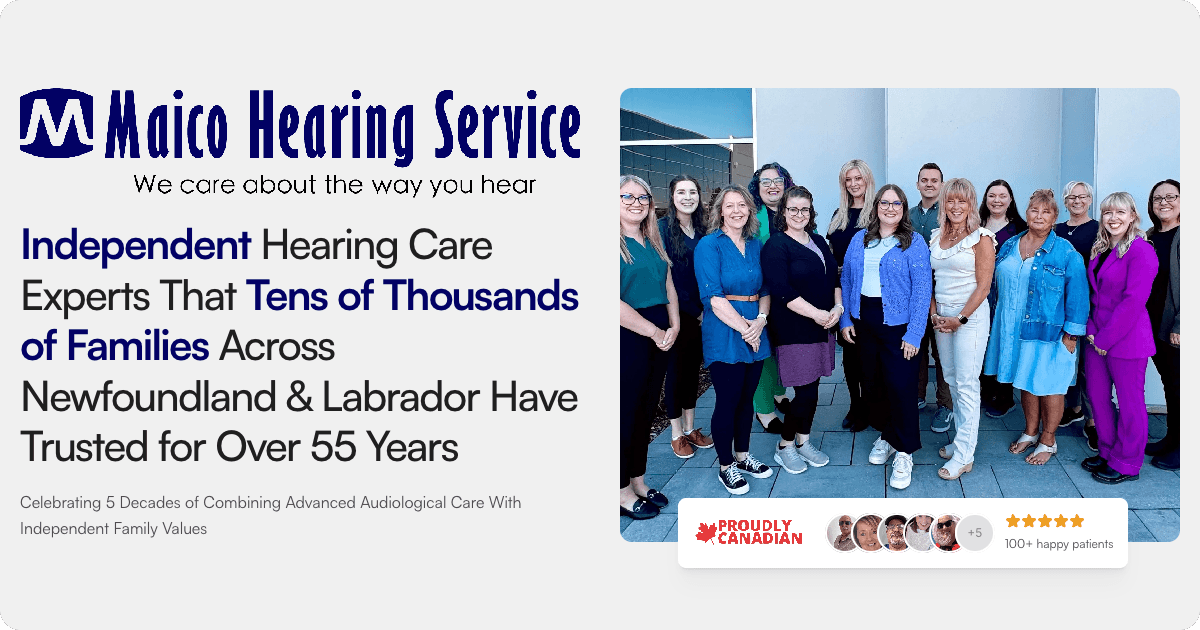 Maico Hearing Service

We care about the way you hear

Independent Hearing Care Experts That Tens of Thousands of Families Across Newfoundland & Labrador Have Trusted for Over 55 Years

Celebrating 5 Decades of Combining Advanced Audiological Care With Independent Family Values

PROUDLY CANADIAN

+5

100+ happy patients